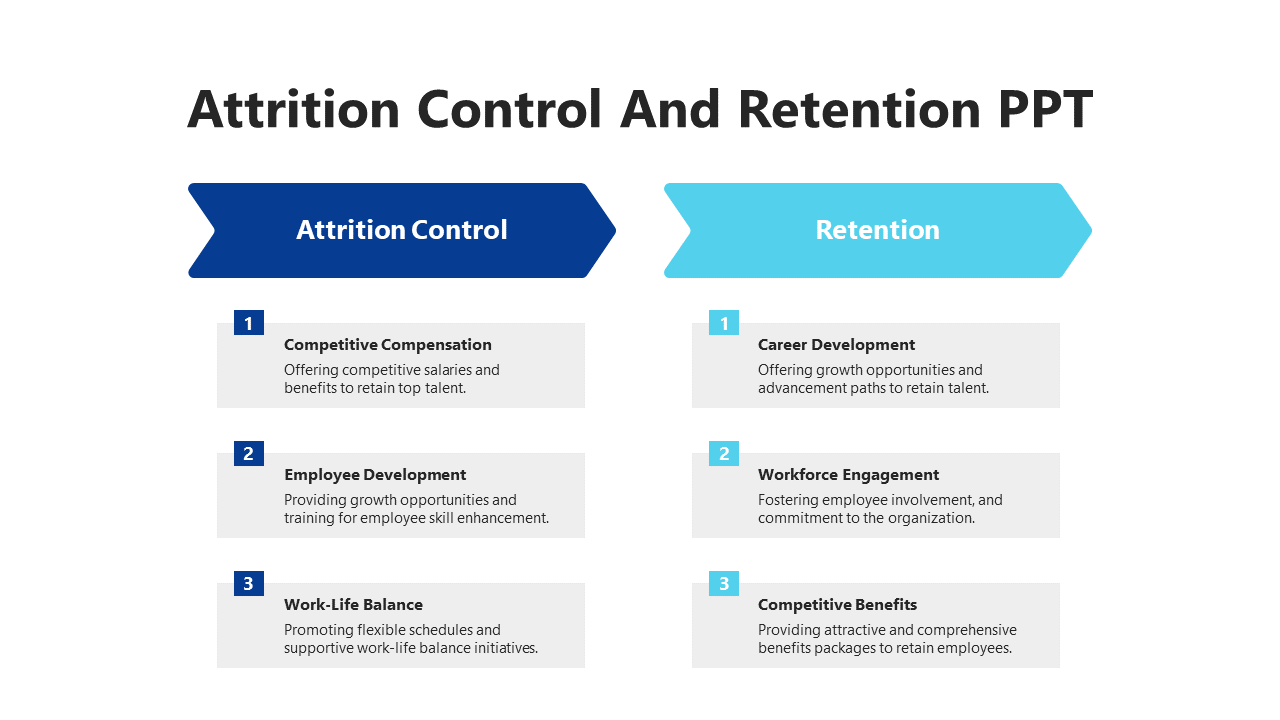 Attrition Control And Retention PPT

Attrition Control

1
Competitive Compensation
Offering competitive salaries and benefits to retain top talent.

2
Employee Development
Providing growth opportunities and training for employee skill enhancement.

3
Work-Life Balance
Promoting flexible schedules and supportive work-life balance initiatives.

Retention

1
Career Development
Offering growth opportunities and advancement paths to retain talent.

2
Workforce Engagement
Fostering employee involvement, and commitment to the organization.

3
Competitive Benefits
Providing attractive and comprehensive benefits packages to retain employees.